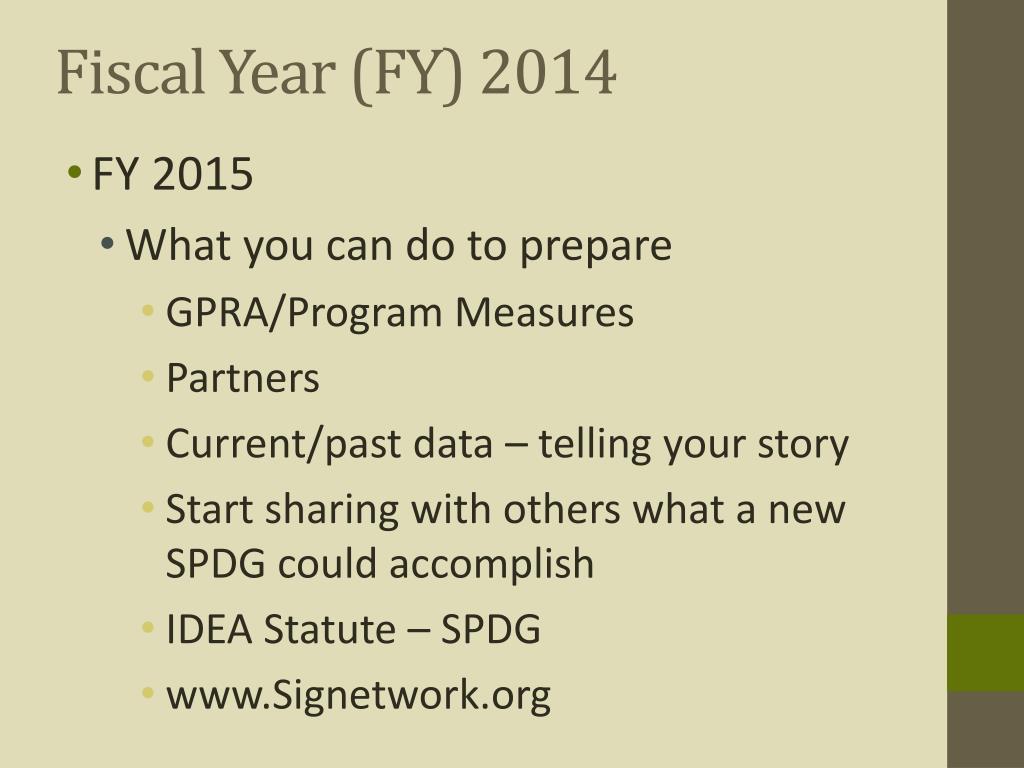 Fiscal Year (FY) 2014

• FY 2015
  • What you can do to prepare
    • GPRA/Program Measures
    • Partners
    • Current/past data – telling your story
    • Start sharing with others what a new SPDG could accomplish
    • IDEA Statute – SPDG
    • www.Signetwork.org